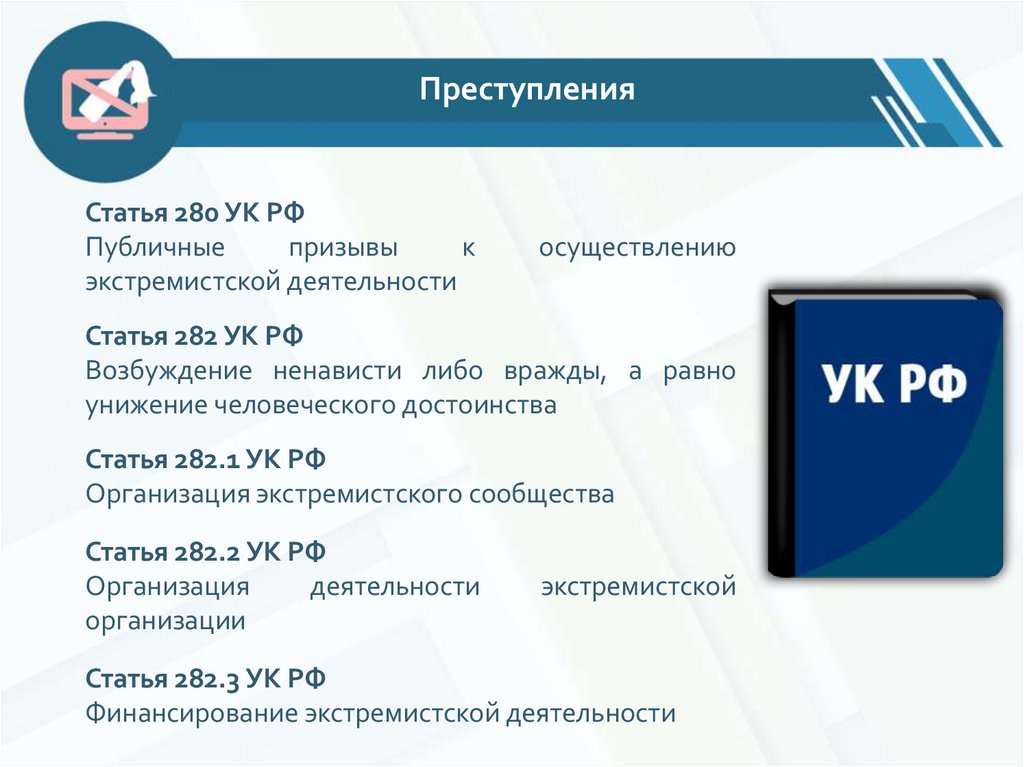 Преступления

Статья 280 УК РФ
Публичные призывы к осуществлению экстремистской деятельности

Статья 282 УК РФ
Возбуждение ненависти либо вражды, а равно унижение человеческого достоинства

Статья 282.1 УК РФ
Организация экстремистского сообщества

Статья 282.2 УК РФ
Организация деятельности экстремистской организации

Статья 282.3 УК РФ
Финансирование экстремистской деятельности

УК РФ